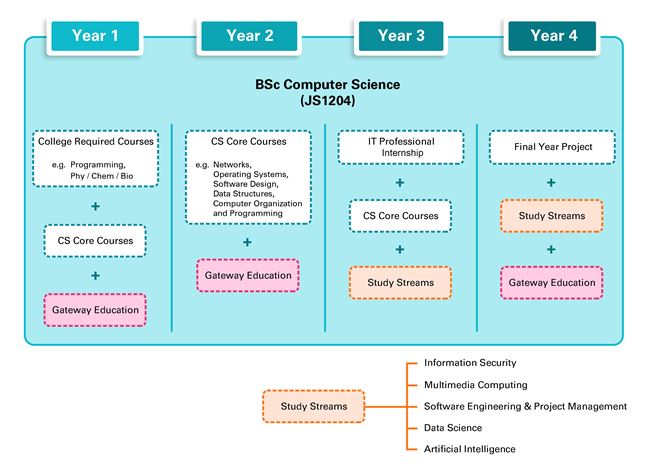 Year 1

Year 2

Year 3

Year 4

BSc Computer Science
(JS1204)

College Required Courses

e.g. Programming, Phy / Chem / Bio

+

CS Core Courses

+

Gateway Education

CS Core Courses

e.g. Networks, Operating Systems, Software Design, Data Structures, Computer Organization and Programming

+

Gateway Education

IT Professional Internship

+

CS Core Courses

+

Study Streams

Final Year Project

+

Study Streams

+

Gateway Education

Study Streams

Information Security

Multimedia Computing

Software Engineering & Project Management

Data Science

Artificial Intelligence